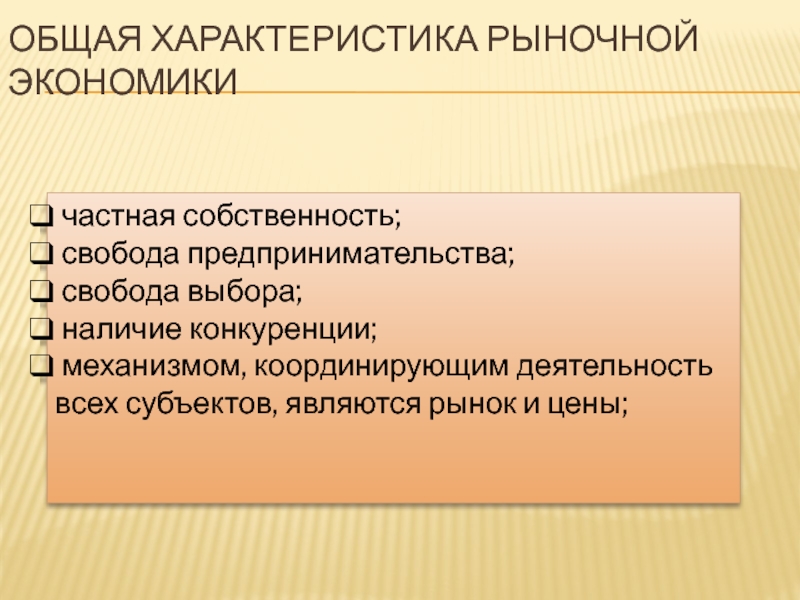 ОБЩАЯ ХАРАКТЕРИСТИКА РЫНОЧНОЙ ЭКОНОМИКИ

❑ частная собственность;
❑ свобода предпринимательства;
❑ свобода выбора;
❑ наличие конкуренции;
❑ механизмом, координирующим деятельность всех субъектов, являются рынок и цены;